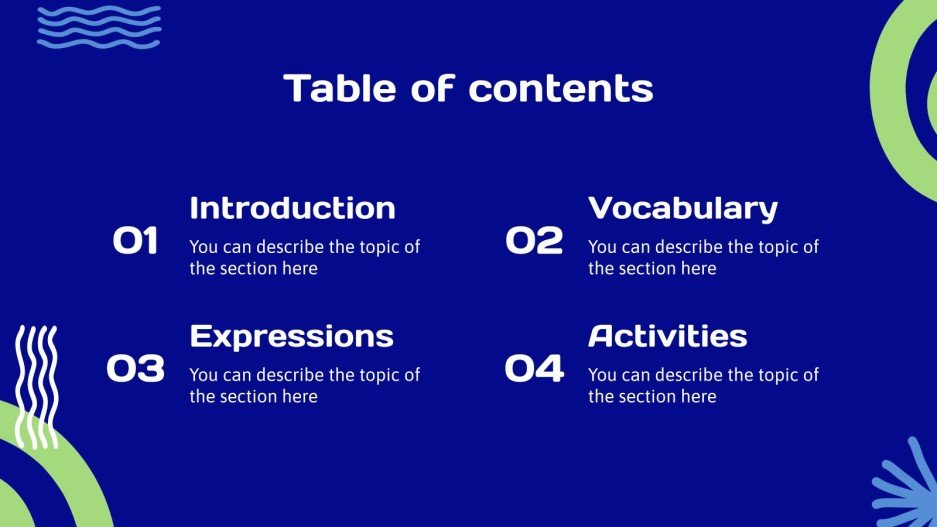 Table of contents

01
Introduction
You can describe the topic of the section here

02
Vocabulary
You can describe the topic of the section here

03
Expressions
You can describe the topic of the section here

04
Activities
You can describe the topic of the section here